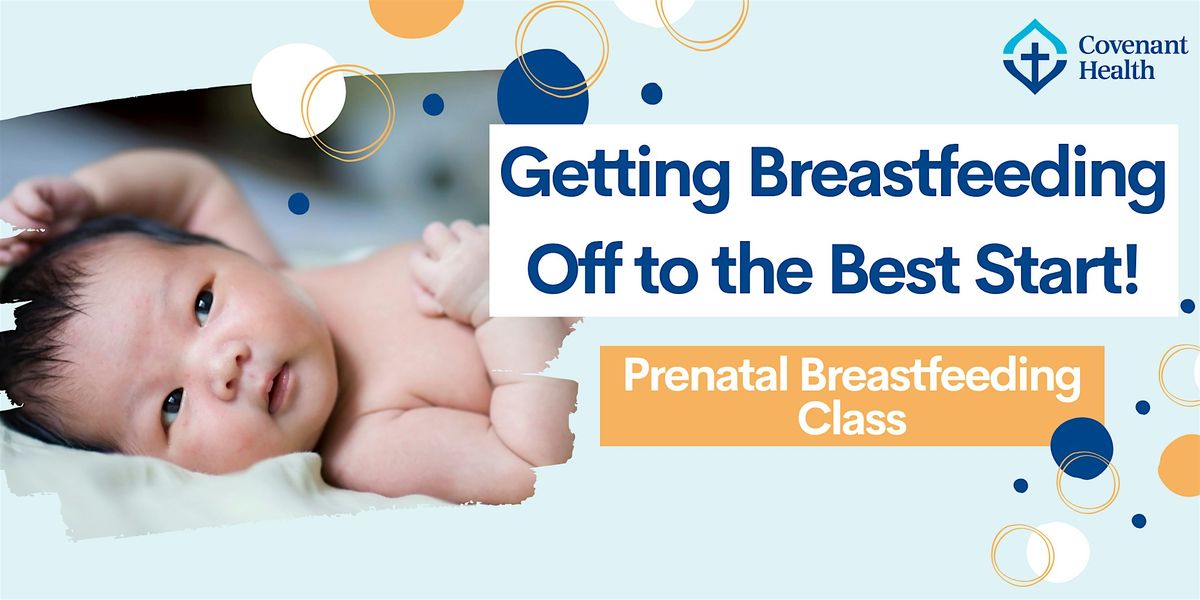 Covenant Health

Getting Breastfeeding Off to the Best Start!

Prenatal Breastfeeding Class